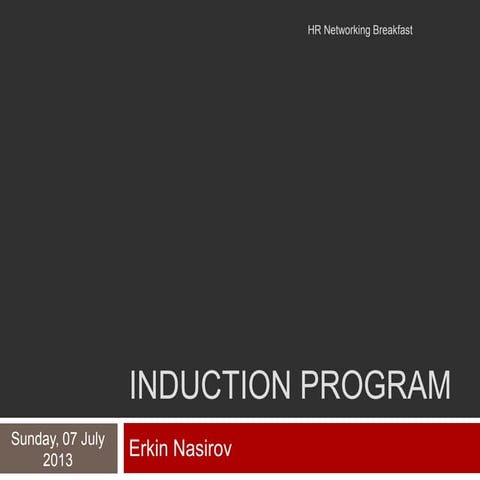 HR Networking Breakfast

INDUCTION PROGRAM

Sunday, 07 July 2013

Erkin Nasirov